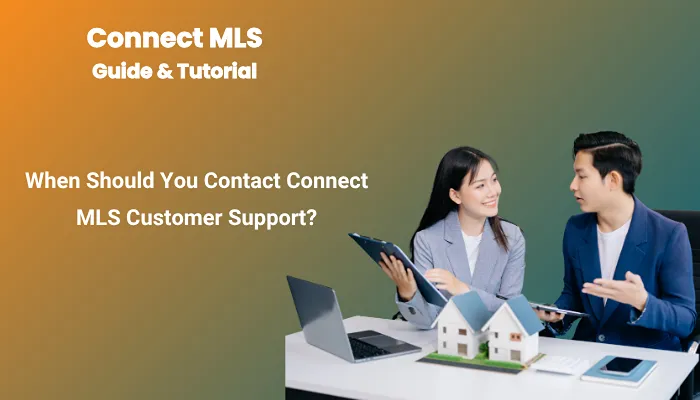 Connect MLS

Guide & Tutorial

When Should You Contact Connect MLS Customer Support?